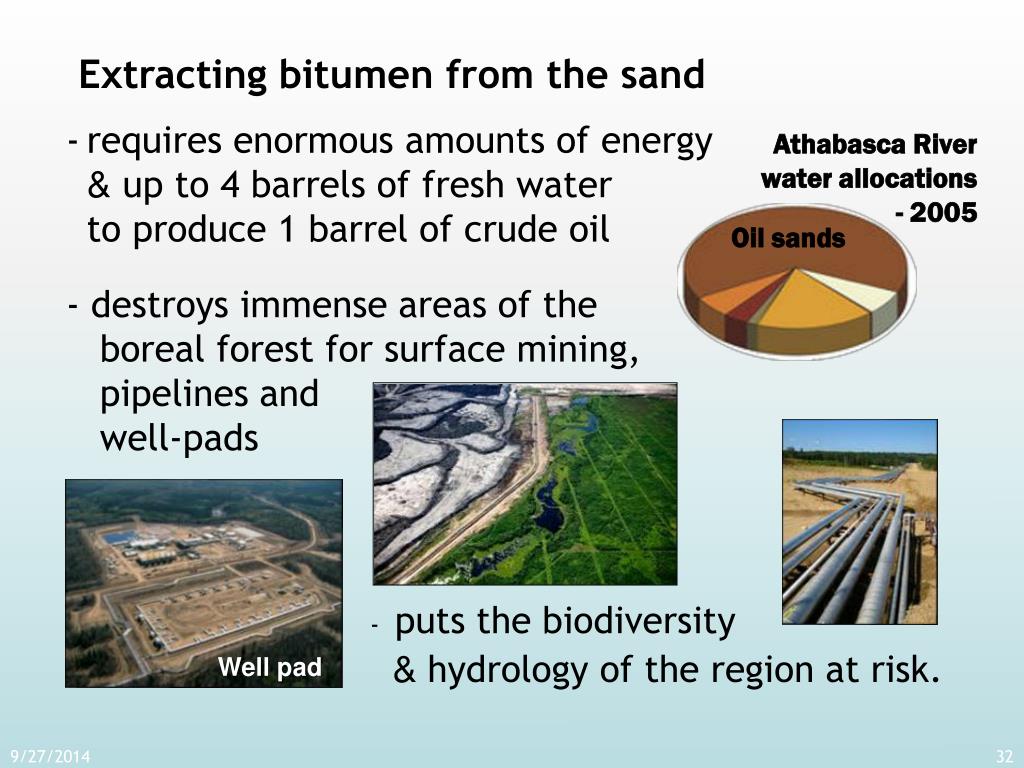 Extracting bitumen from the sand

- requires enormous amounts of energy & up to 4 barrels of fresh water to produce 1 barrel of crude oil

Athabasca River water allocations - 2005

Oil sands

- destroys immense areas of the boreal forest for surface mining, pipelines and well-pads

Well pad

- puts the biodiversity & hydrology of the region at risk.

9/27/2014

32